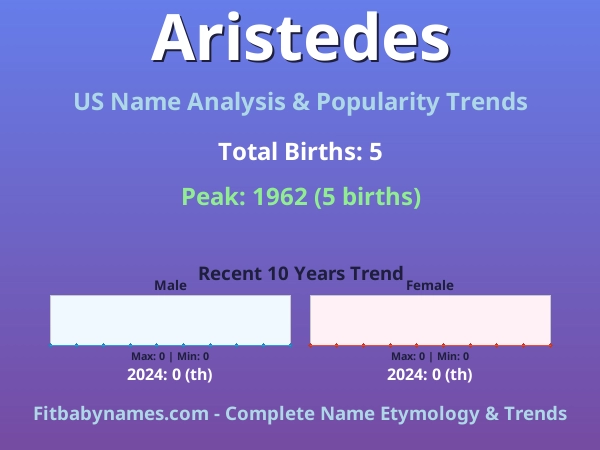 Aristedes

US Name Analysis & Popularity Trends

Total Births: 5

Peak: 1962 (5 births)

Recent 10 Years Trend

Male

Max: 0 | Min: 0

2024: 0 (th)

Female

Max: 0 | Min: 0

2024: 0 (th)

Fitbabynames.com - Complete Name Etymology & Trends